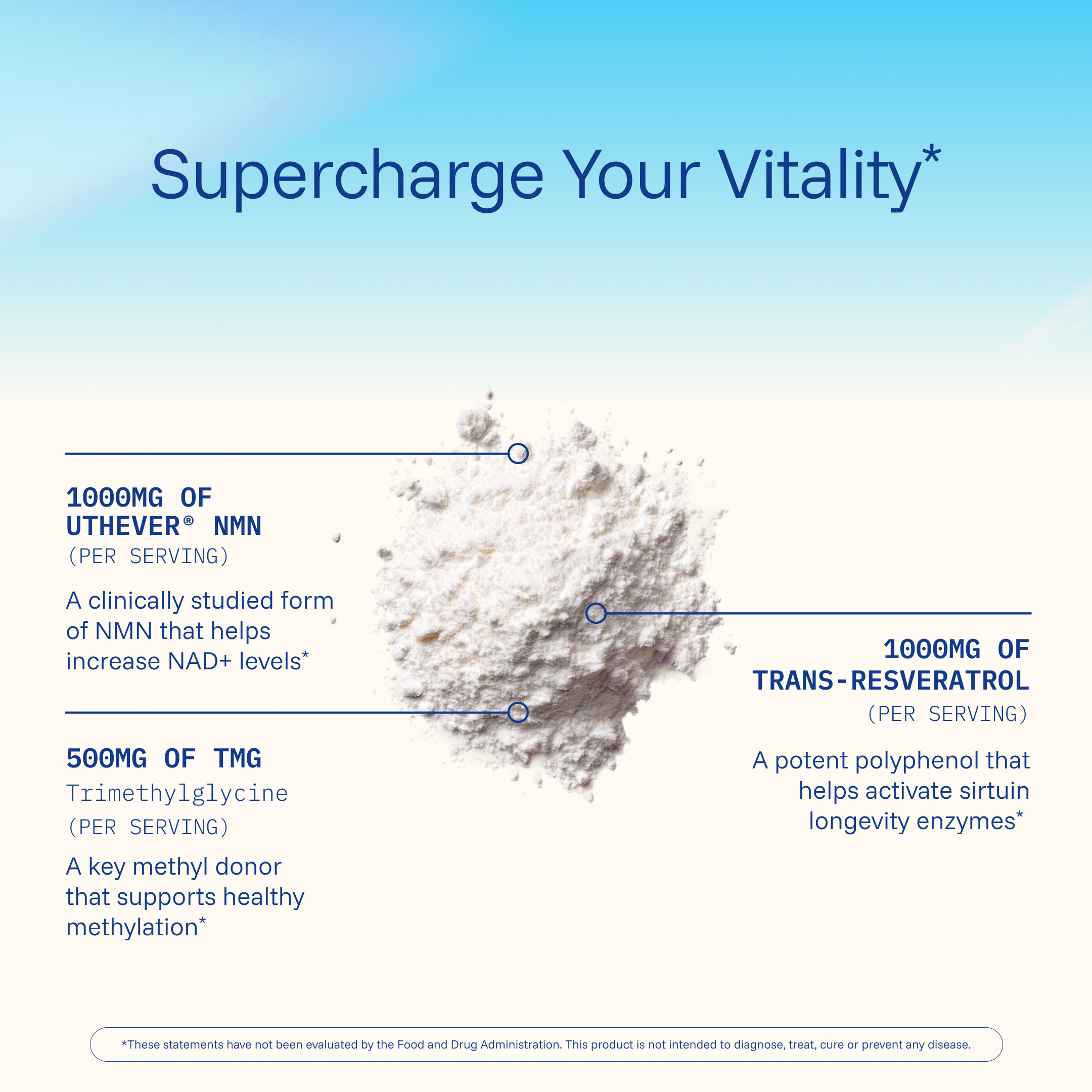 Supercharge Your Vitality*

1000MG OF UTHEVER® NMN
(PER SERVING)

A clinically studied form of NMN that helps increase NAD+ levels*

500MG OF TMG
Trimethylglycine
(PER SERVING)

A key methyl donor that supports healthy methylation*

1000MG OF TRANS-RESVERATROL
(PER SERVING)

A potent polyphenol that helps activate sirtuin longevity enzymes*

*These statements have not been evaluated by the Food and Drug Administration. This product is not intended to diagnose, treat, cure or prevent any disease.